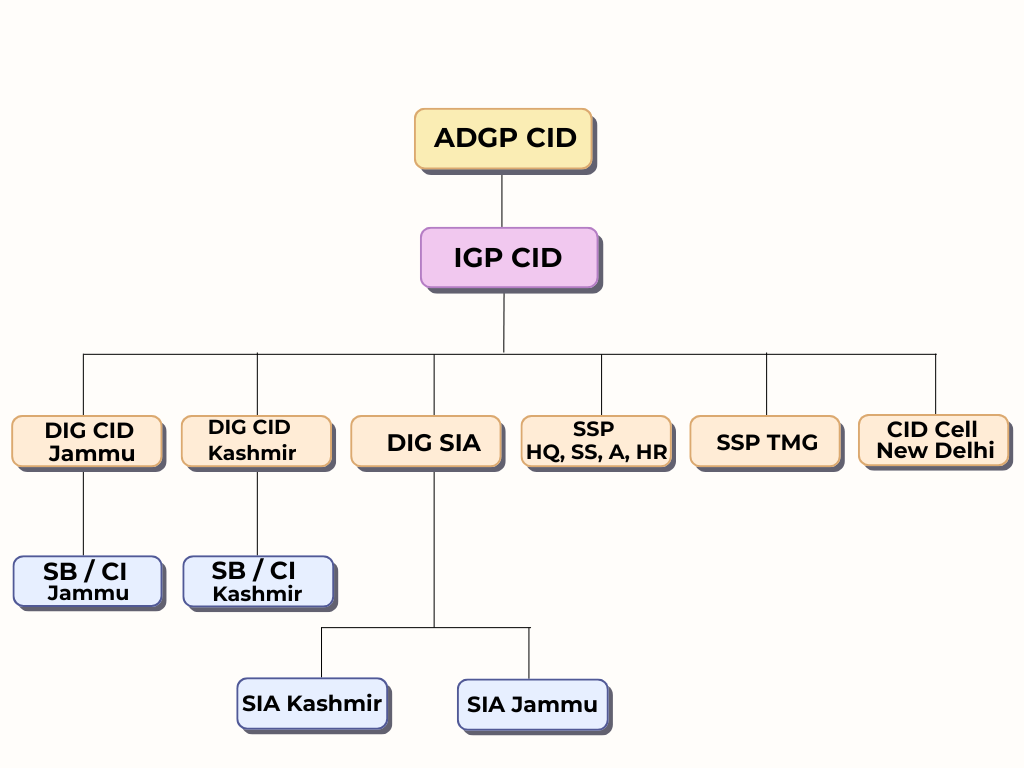 ADGP CID

IGP CID

DIG CID Jammu

DIG CID Kashmir

DIG SIA

SSP HQ, SS, A, HR

SSP TMG

CID Cell New Delhi

SB / CI Jammu

SB / CI Kashmir

SIA Kashmir

SIA Jammu